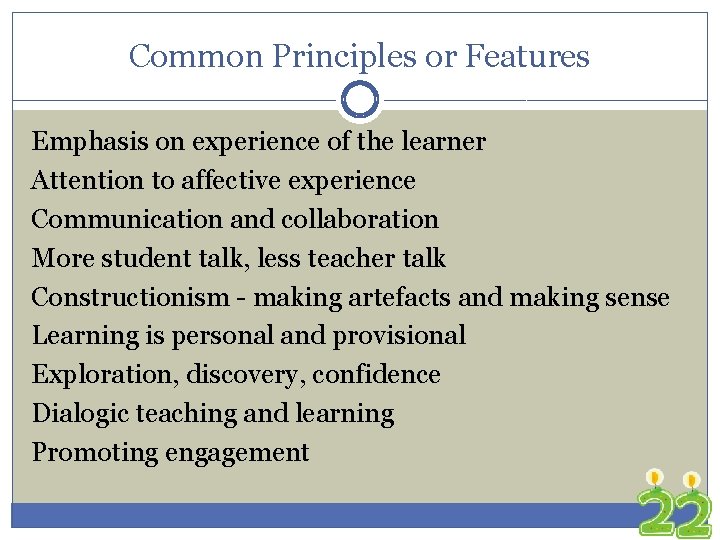 Common Principles or Features

Emphasis on experience of the learner
Attention to affective experience
Communication and collaboration
More student talk, less teacher talk
Constructionism - making artefacts and making sense
Learning is personal and provisional
Exploration, discovery, confidence
Dialogic teaching and learning
Promoting engagement

22